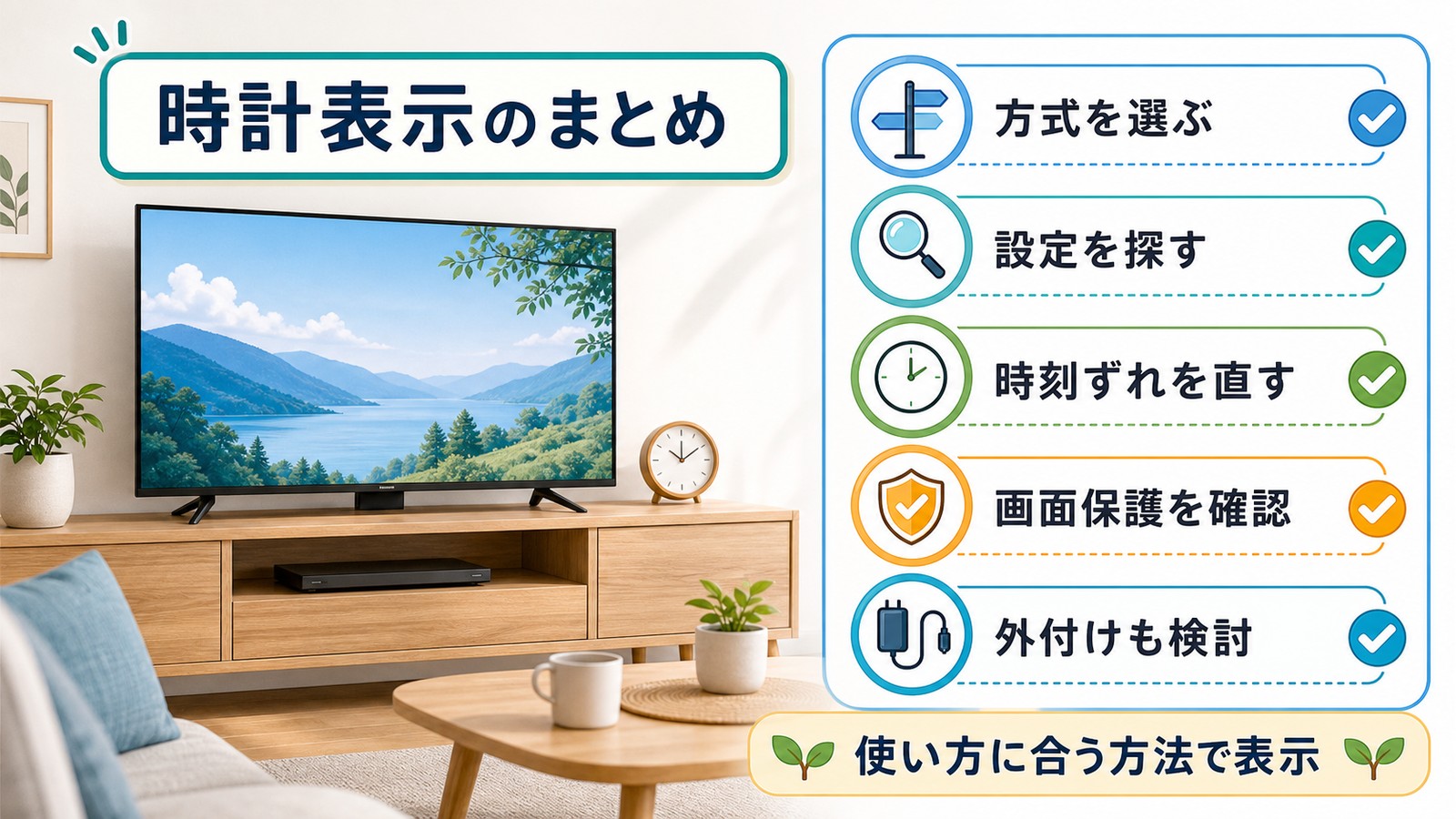 時計表示のまとめ

方式を選ぶ

設定を探す

時刻ずれを直す

画面保護を確認

外付けも検討

使い方に合う方法で表示